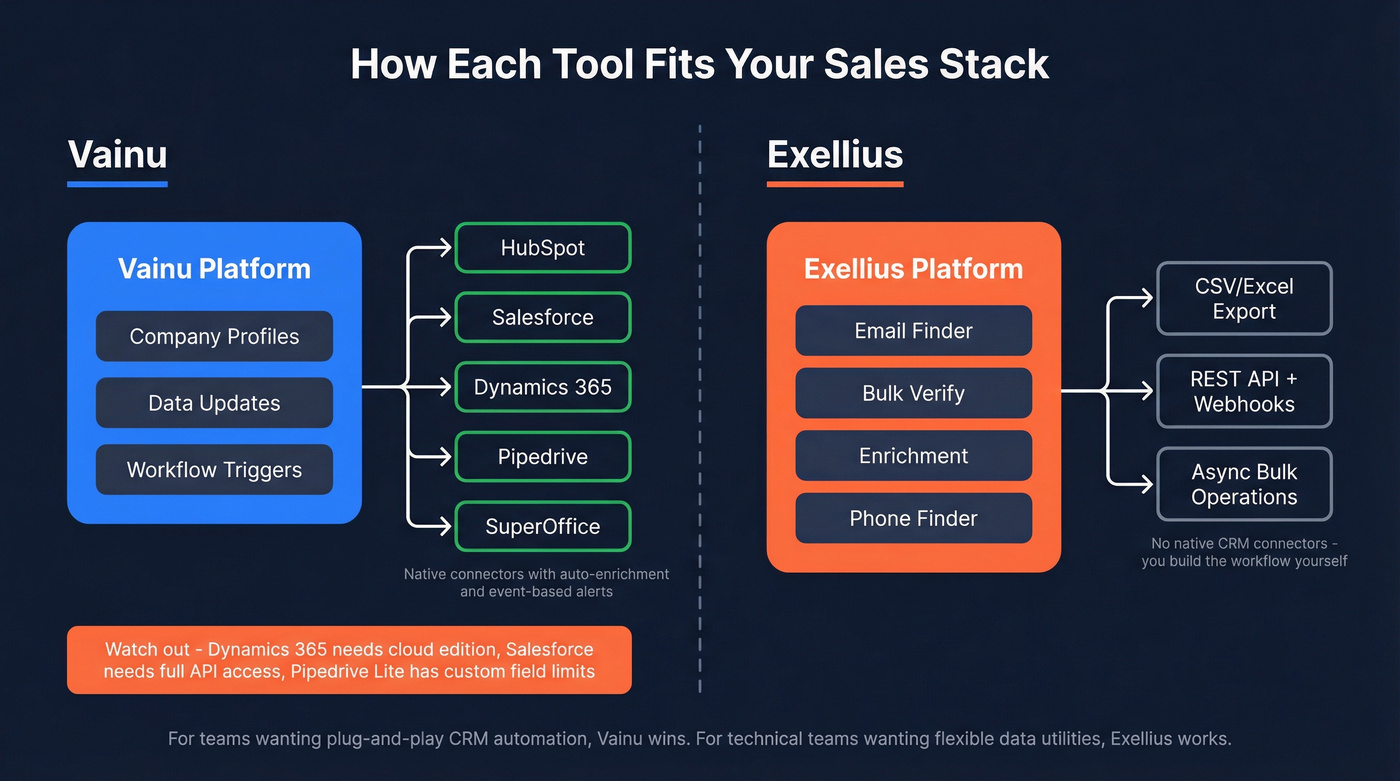 How Each Tool Fits Your Sales Stack

Vainu

Vainu Platform

Company Profiles

Data Updates

Workflow Triggers

HubSpot

Salesforce

Dynamics 365

Pipedrive

SuperOffice

Native connectors with auto-enrichment and event-based alerts

Watch out - Dynamics 365 needs cloud edition, Salesforce needs full API access, Pipedrive Lite has custom field limits

Exellius

Exellius Platform

Email Finder

Bulk Verify

Enrichment

Phone Finder

CSV/Excel Export

REST API + Webhooks

Async Bulk Operations

No native CRM connectors - you build the workflow yourself

For teams wanting plug-and-play CRM automation, Vainu wins. For technical teams wanting flexible data utilities, Exellius works.